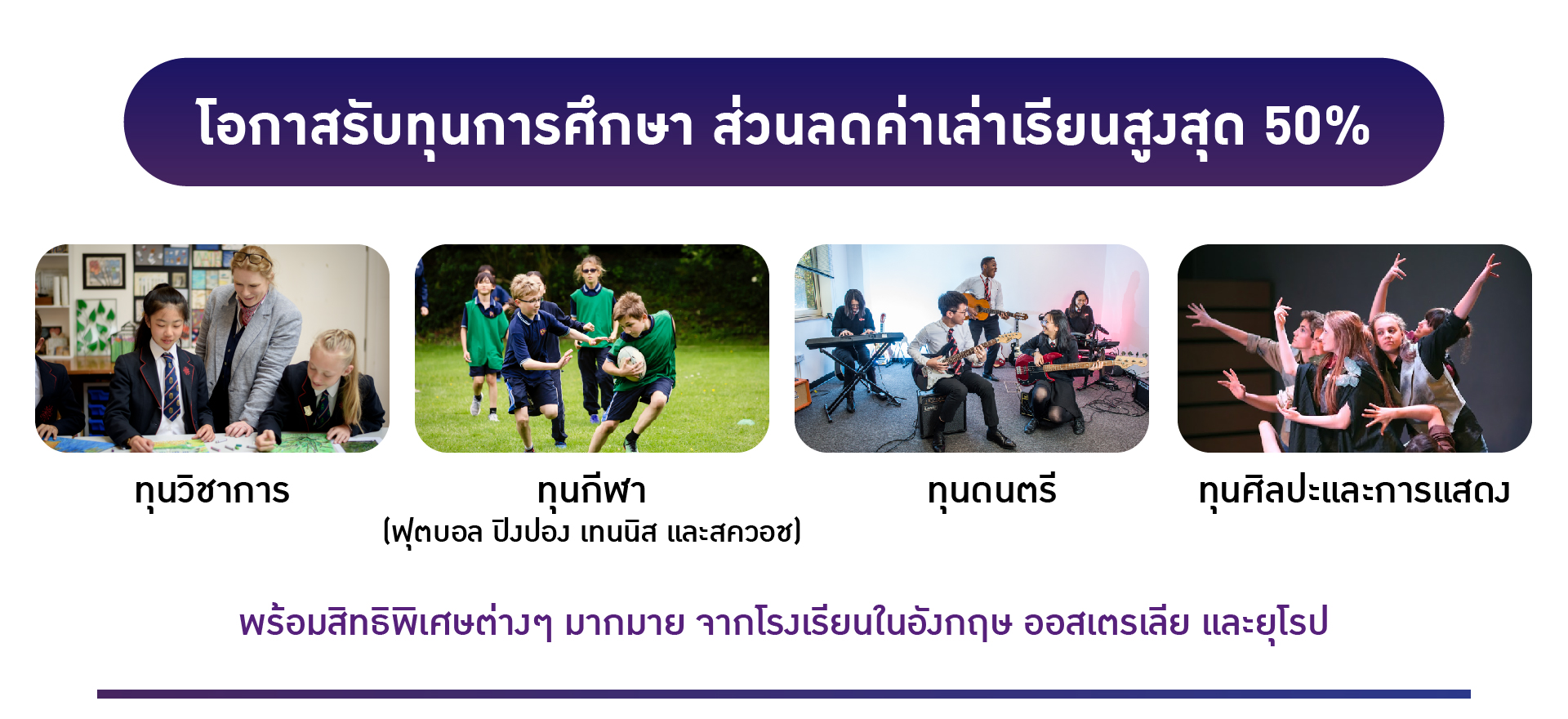 โอกาสรับทุนการศึกษา ส่วนลดค่าเล่าเรียนสูงสุด 50%

ทุนวิชาการ

ทุนกีฬา
(ฟุตบอล ปิงปอง เทนนิส และสควอช)

ทุนดนตรี

ทุนศิลปะและการแสดง

พร้อมสิทธิพิเศษต่างๆ มากมาย จากโรงเรียนในอังกฤษ ออสเตรเลีย และยุโรป